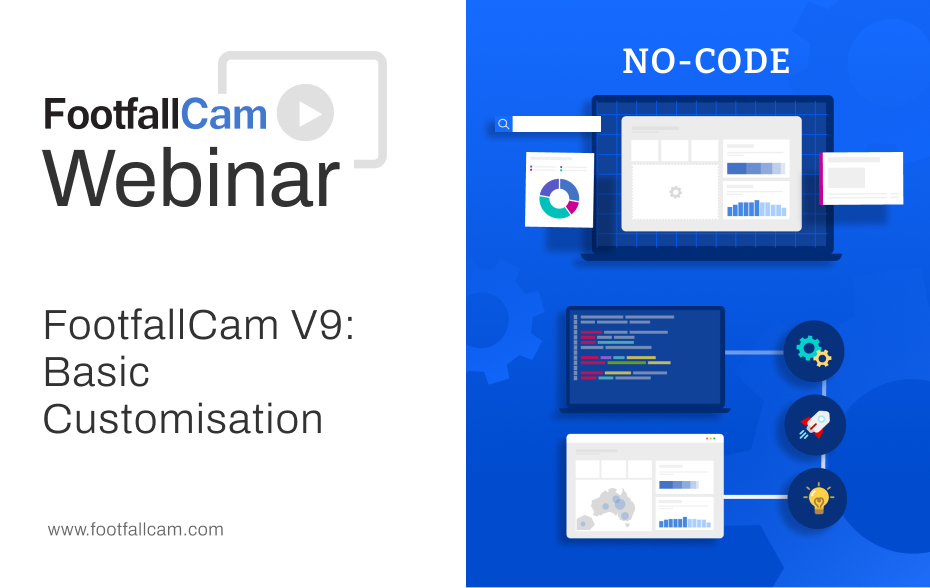 FootfallCam
Webinar

FootfallCam V9: Basic Customisation

www.footfallcam.com

NO-CODE